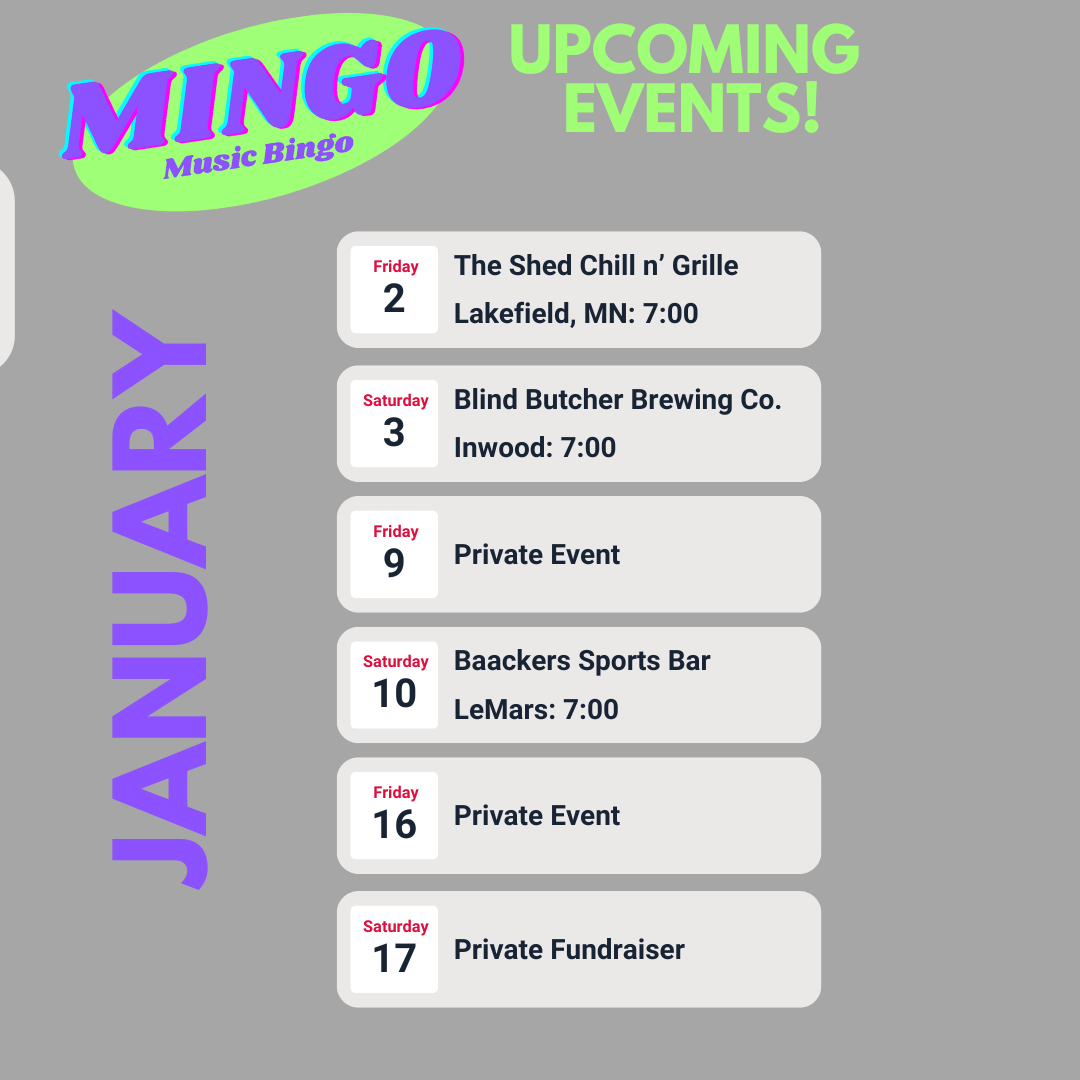 MINGO
Music Bingo

UPCOMING EVENTS!

JANUARY

Friday
2
The Shed Chill n' Grille
Lakefield, MN: 7:00

Saturday
3
Blind Butcher Brewing Co.
Inwood: 7:00

Friday
9
Private Event

Saturday
10
Baackers Sports Bar
LeMars: 7:00

Friday
16
Private Event

Saturday
17
Private Fundraiser